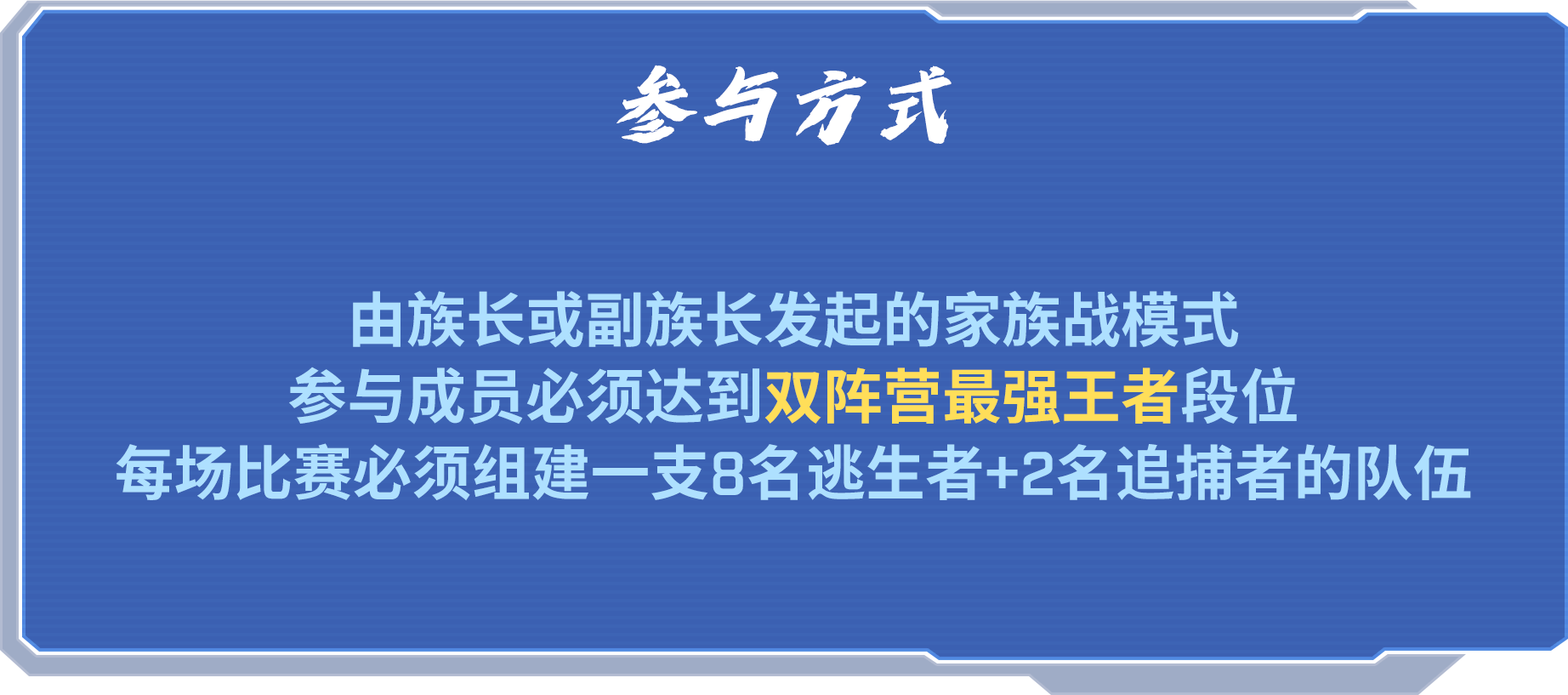 参与方式

由族长或副族长发起的家族战模式
参与成员必须达到双阵营最强王者段位
每场比赛必须组建一支8名逃生者+2名追捕者的队伍